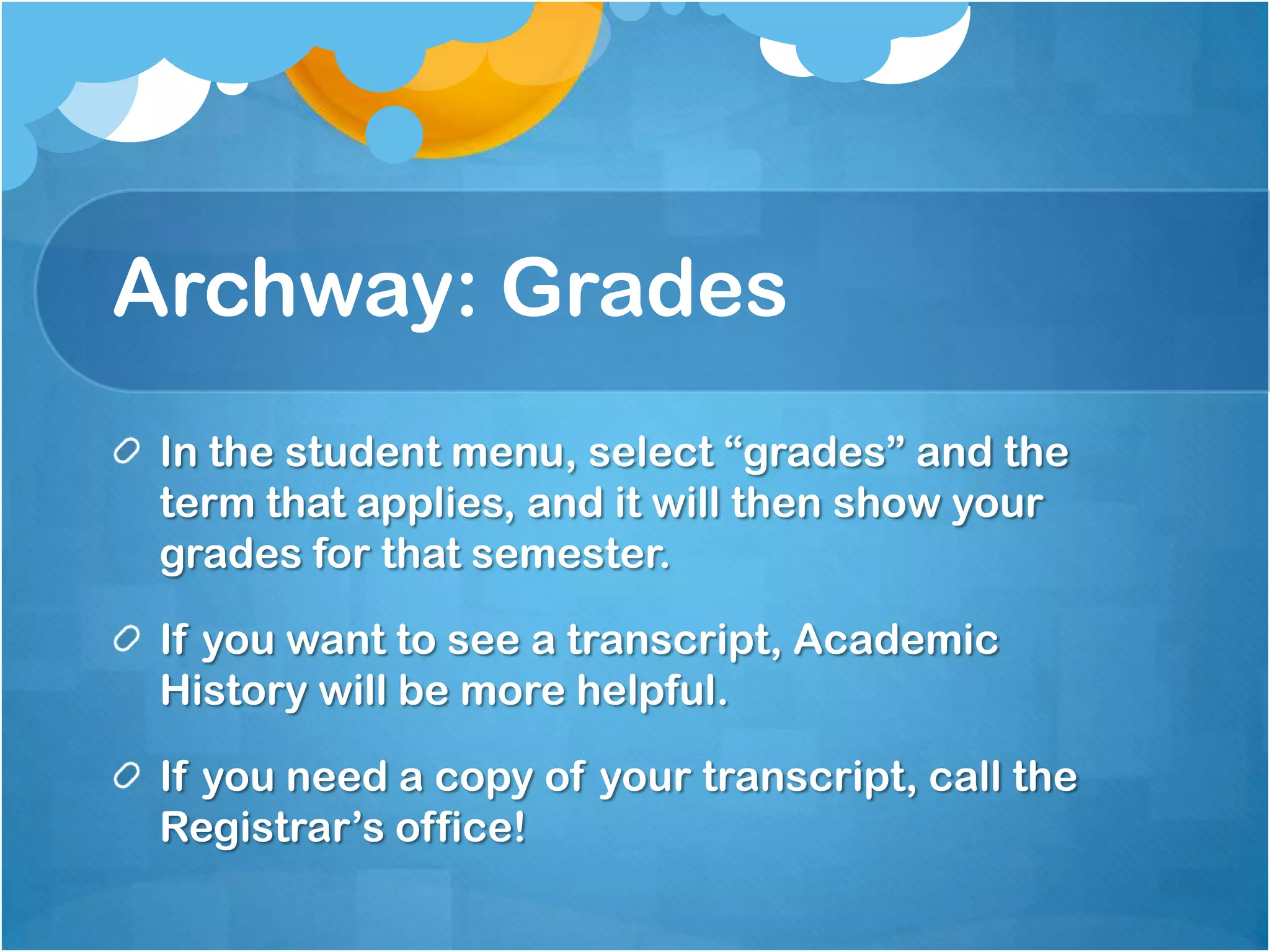 Archway: Grades

In the student menu, select “grades” and the term that applies, and it will then show your grades for that semester.

If you want to see a transcript, Academic History will be more helpful.

If you need a copy of your transcript, call the Registrar’s office!